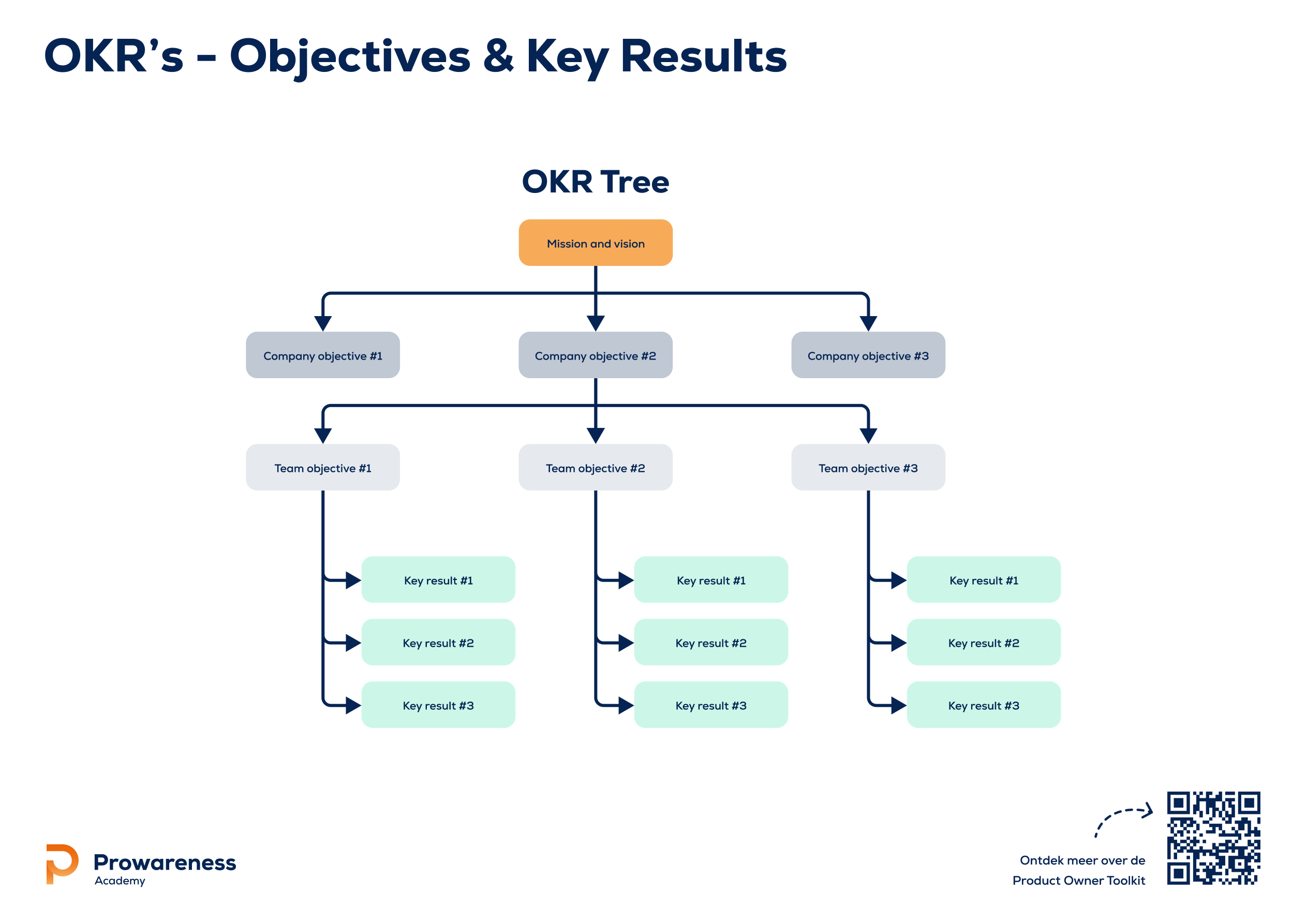 OKR's – Objectives & Key Results

OKR Tree

Mission and vision

Company objective #1

Company objective #2

Company objective #3

Team objective #1

Team objective #2

Team objective #3

Key result #1

Key result #2

Key result #3

Key result #1

Key result #2

Key result #3

Key result #1

Key result #2

Key result #3

Prowareness
Academy

Ontdek meer over de
Product Owner Toolkit